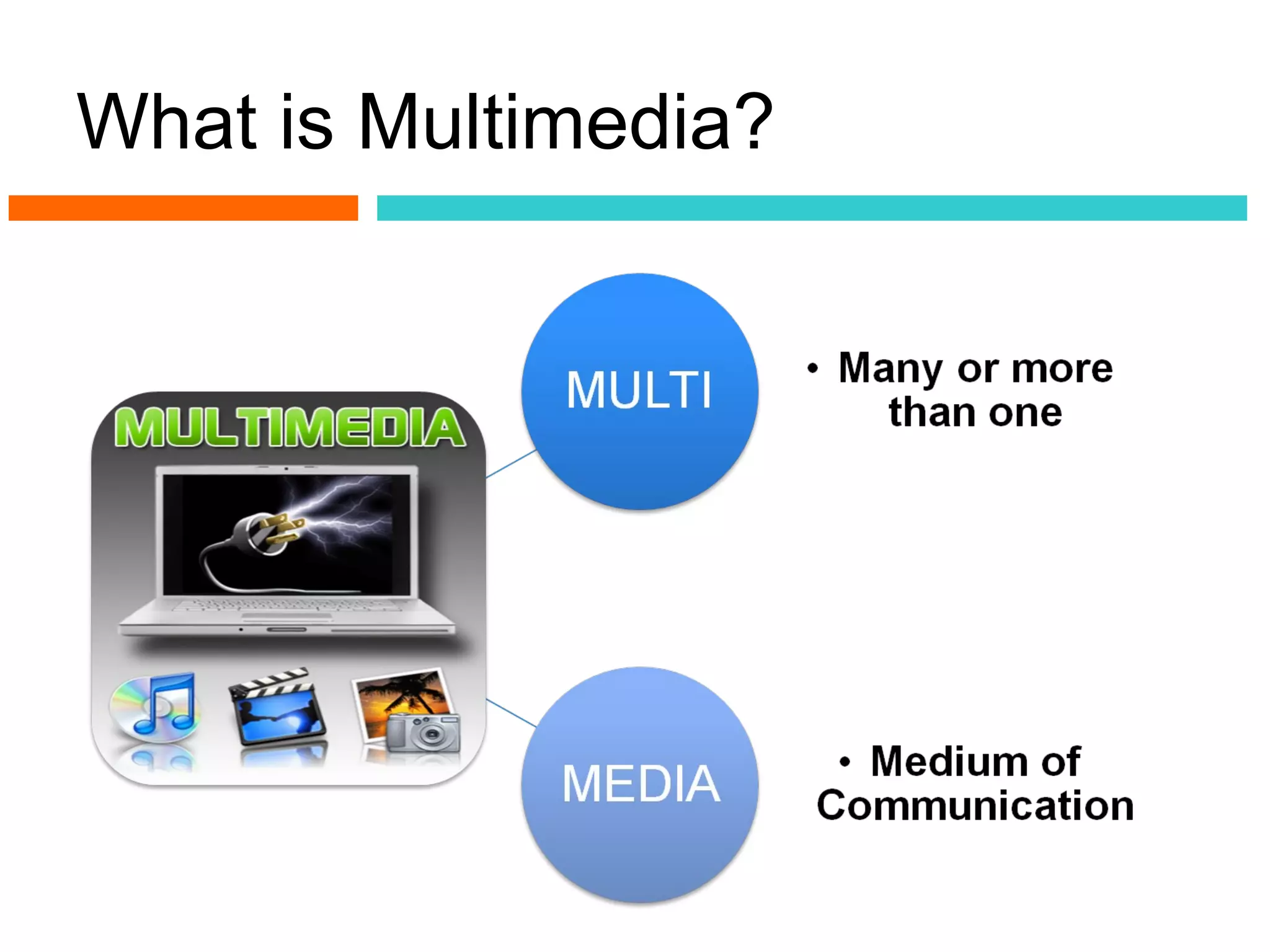 What is Multimedia?

MULTIMEDIA

MULTI

• Many or more than one

MEDIA

• Medium of Communication